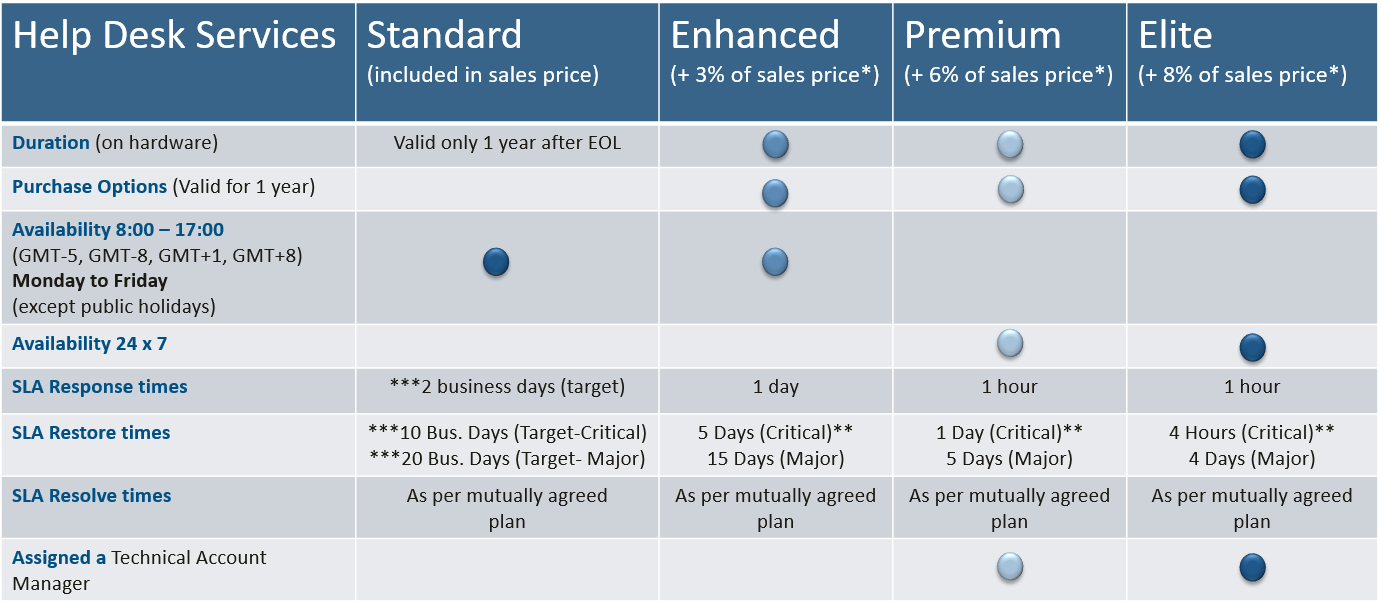 | Help Desk Services | Standard (included in sales price) | Enhanced (+ 3% of sales price*) | Premium (+ 6% of sales price*) | Elite (+ 8% of sales price*) |
|---|---|---|---|---|
| Duration (on hardware) | Valid only 1 year after EOL | | | |
| Purchase Options (Valid for 1 year) | | | | |
| Availability 8:00 – 17:00 (GMT-5, GMT-8, GMT+1, GMT+8) Monday to Friday (except public holidays) | | | | |
| Availability 24 x 7 | | | | |
| SLA Response times | ***2 business days (target) | 1 day | 1 hour | 1 hour |
| SLA Restore times | ***10 Bus. Days (Target-Critical) ***20 Bus. Days (Target- Major) | 5 Days (Critical)** 15 Days (Major) | 1 Day (Critical)** 5 Days (Major) | 4 Hours (Critical)** 4 Days (Major) |
| SLA Resolve times | As per mutually agreed plan | As per mutually agreed plan | As per mutually agreed plan | As per mutually agreed plan |
| Assigned a Technical Account Manager | | | | |